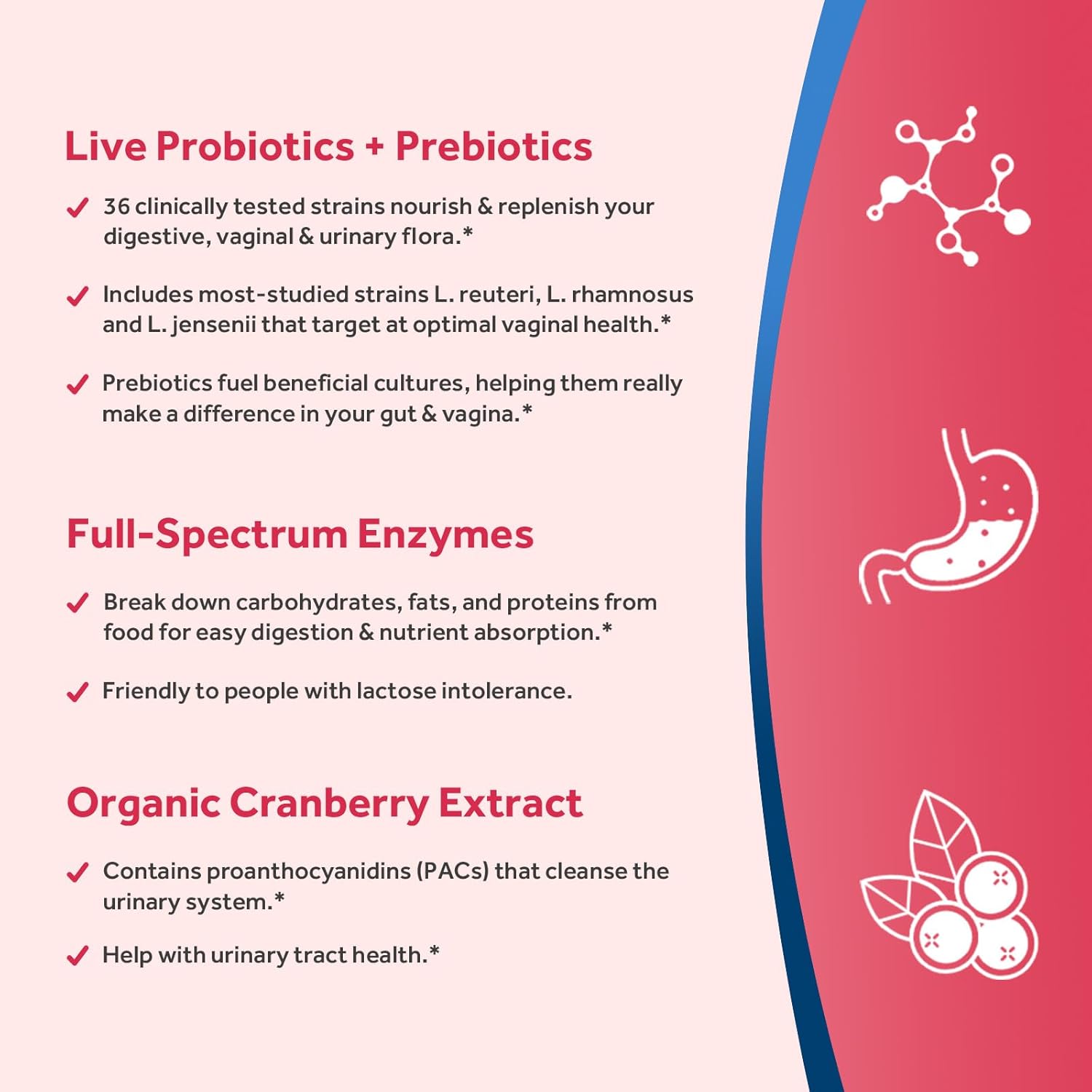 Live Probiotics + Prebiotics

✓ 36 clinically tested strains nourish & replenish your digestive, vaginal & urinary flora.*

✓ Includes most-studied strains L. reuteri, L. rhamnosus and L. jensenii that target at optimal vaginal health.*

✓ Prebiotics fuel beneficial cultures, helping them really make a difference in your gut & vagina.*

Full-Spectrum Enzymes

✓ Break down carbohydrates, fats, and proteins from food for easy digestion & nutrient absorption.*

✓ Friendly to people with lactose intolerance.

Organic Cranberry Extract

✓ Contains proanthocyanidins (PACs) that cleanse the urinary system.*

✓ Help with urinary tract health.*